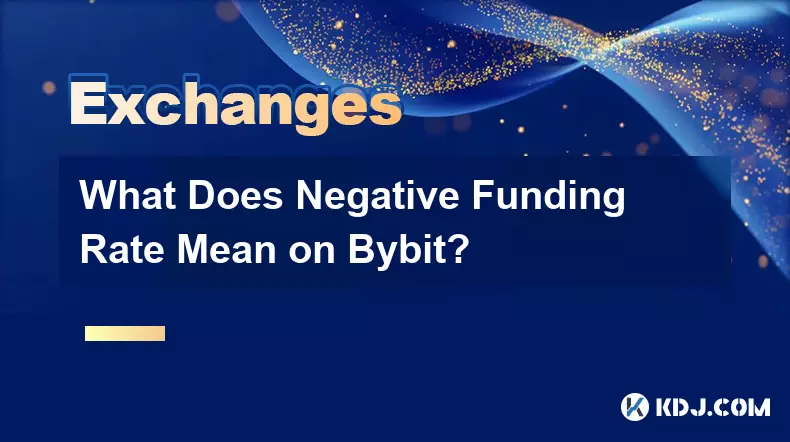 Exchanges

What Does Negative Funding Rate Mean on Bybit?

KDJ.COM